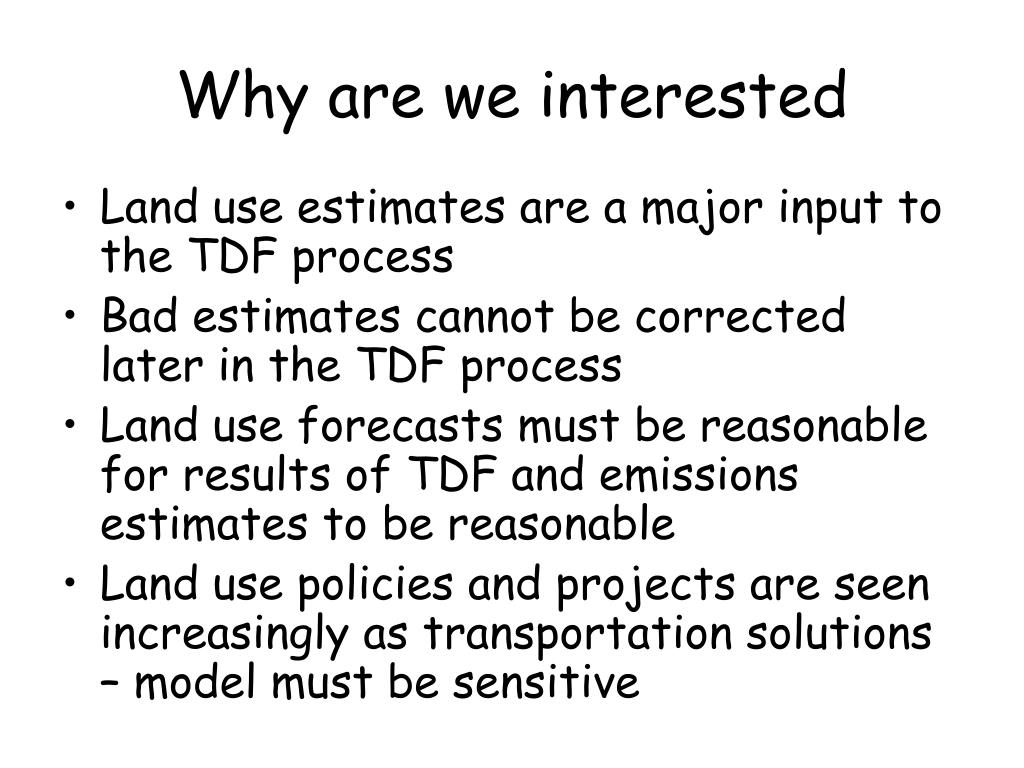 Why are we interested

• Land use estimates are a major input to the TDF process
• Bad estimates cannot be corrected later in the TDF process
• Land use forecasts must be reasonable for results of TDF and emissions estimates to be reasonable
• Land use policies and projects are seen increasingly as transportation solutions – model must be sensitive